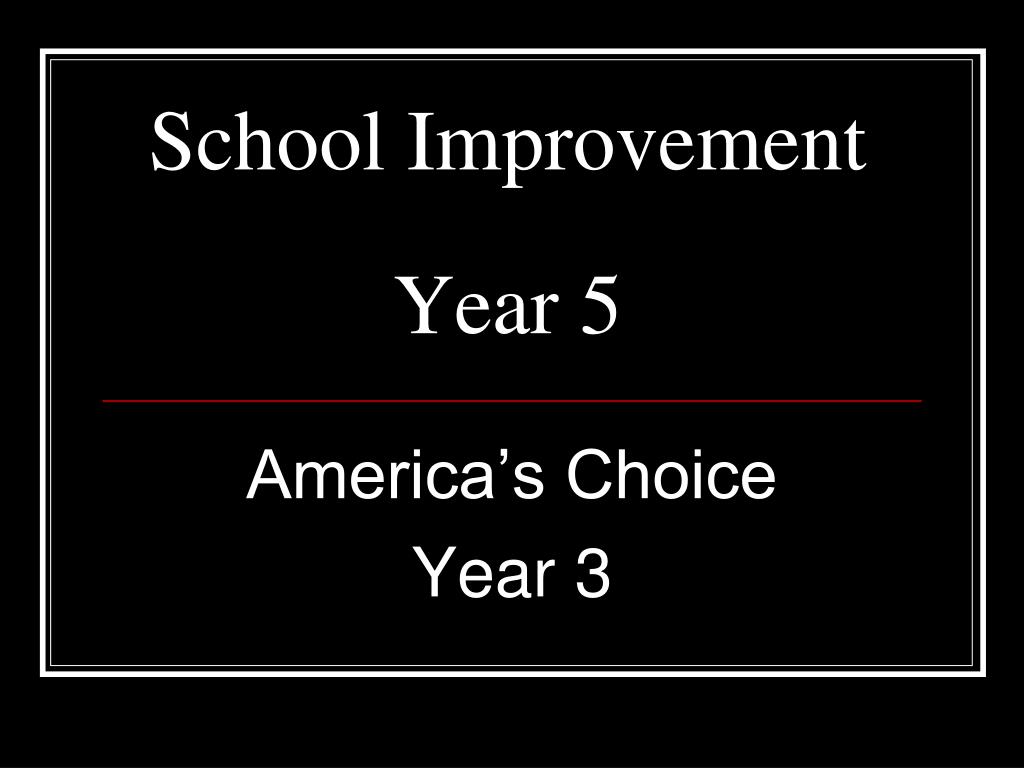 School Improvement

Year 5

America’s Choice
Year 3